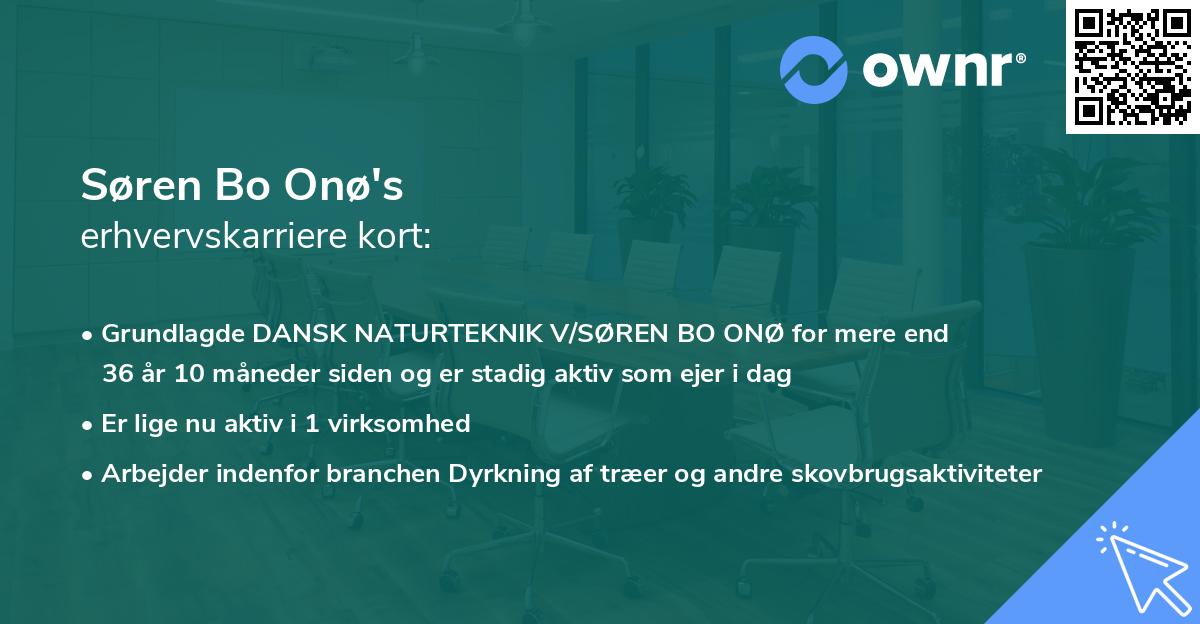 ownr®

Søren Bo Onø's
erhvervskarriere kort:

• Grundlagde DANSK NATURTEKNIK V/SØREN BO ONØ for mere end 36 år 10 måneder siden og er stadig aktiv som ejer i dag
• Er lige nu aktiv i 1 virksomhed
• Arbejder indenfor branchen Dyrkning af træer og andre skovbrugsaktiviteter